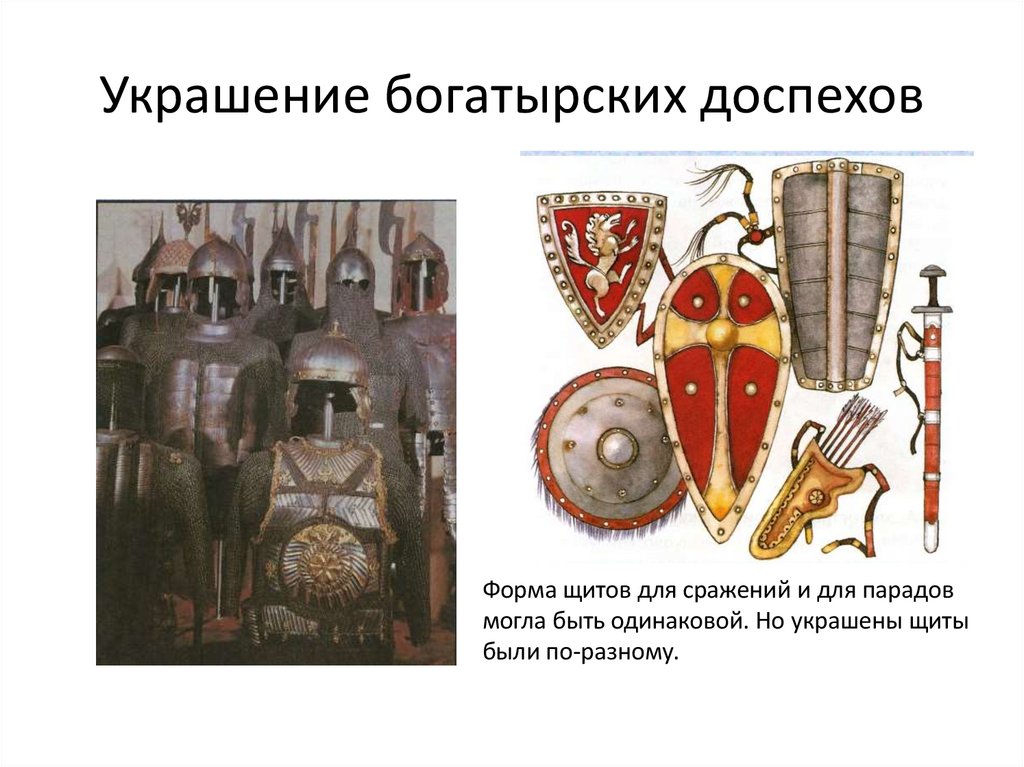 Украшение богатырских доспехов

Форма щитов для сражений и для парадов могла быть одинаковой. Но украшены щиты были по-разному.